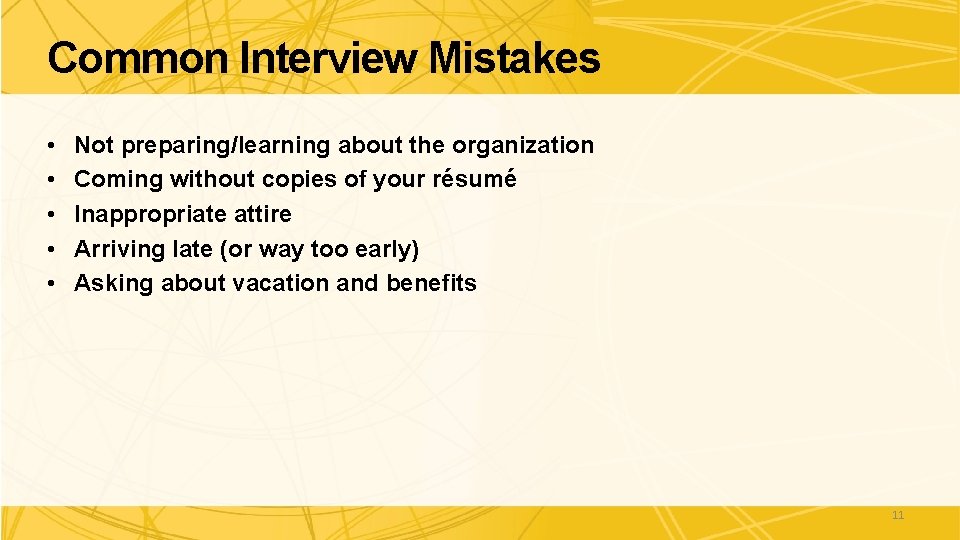 Common Interview Mistakes

• Not preparing/learning about the organization
• Coming without copies of your résumé
• Inappropriate attire
• Arriving late (or way too early)
• Asking about vacation and benefits

11